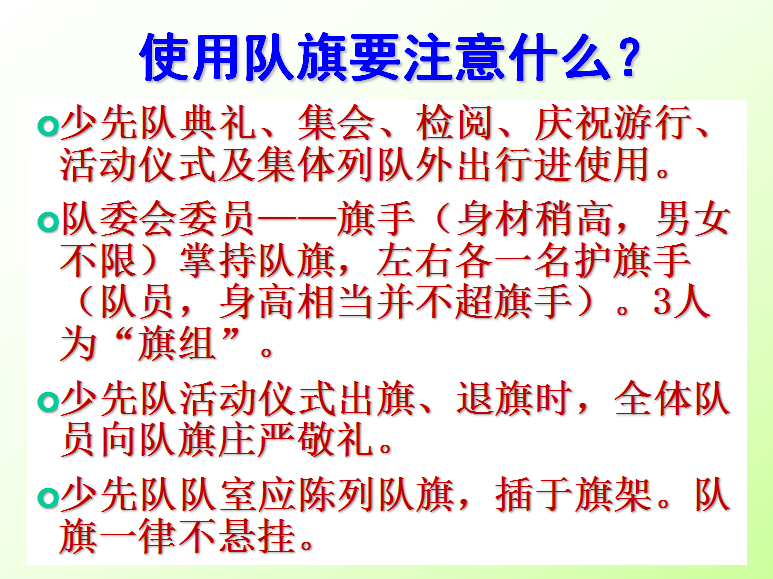 使用队旗要注意什么？

少先队典礼、集会、检阅、庆祝游行、活动仪式及集体列队外出行进使用。

队委会委员——旗手（身材稍高，男女不限）掌持队旗，左右各一名护旗手（队员，身高相当并不超旗手）。3人为“旗组”。

少先队活动仪式出旗、退旗时，全体队员向队旗庄严敬礼。

少先队队室应陈列队旗，插于旗架。队旗一律不悬挂。